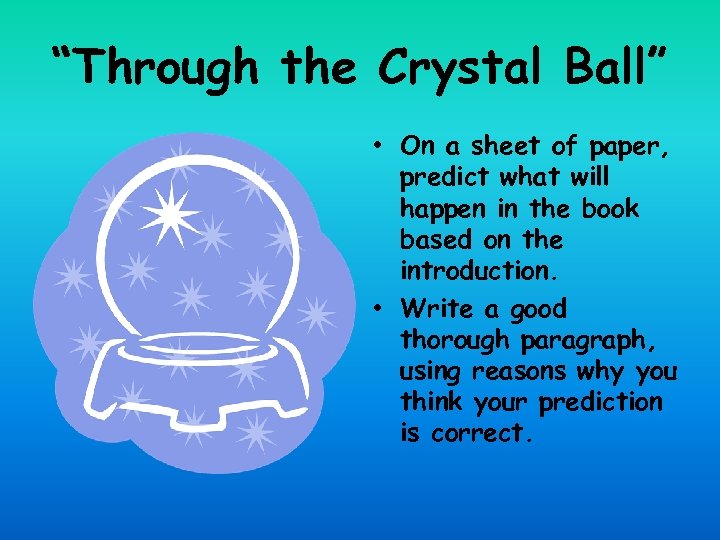 "Through the Crystal Ball"

• On a sheet of paper, predict what will happen in the book based on the introduction.

• Write a good thorough paragraph, using reasons why you think your prediction is correct.